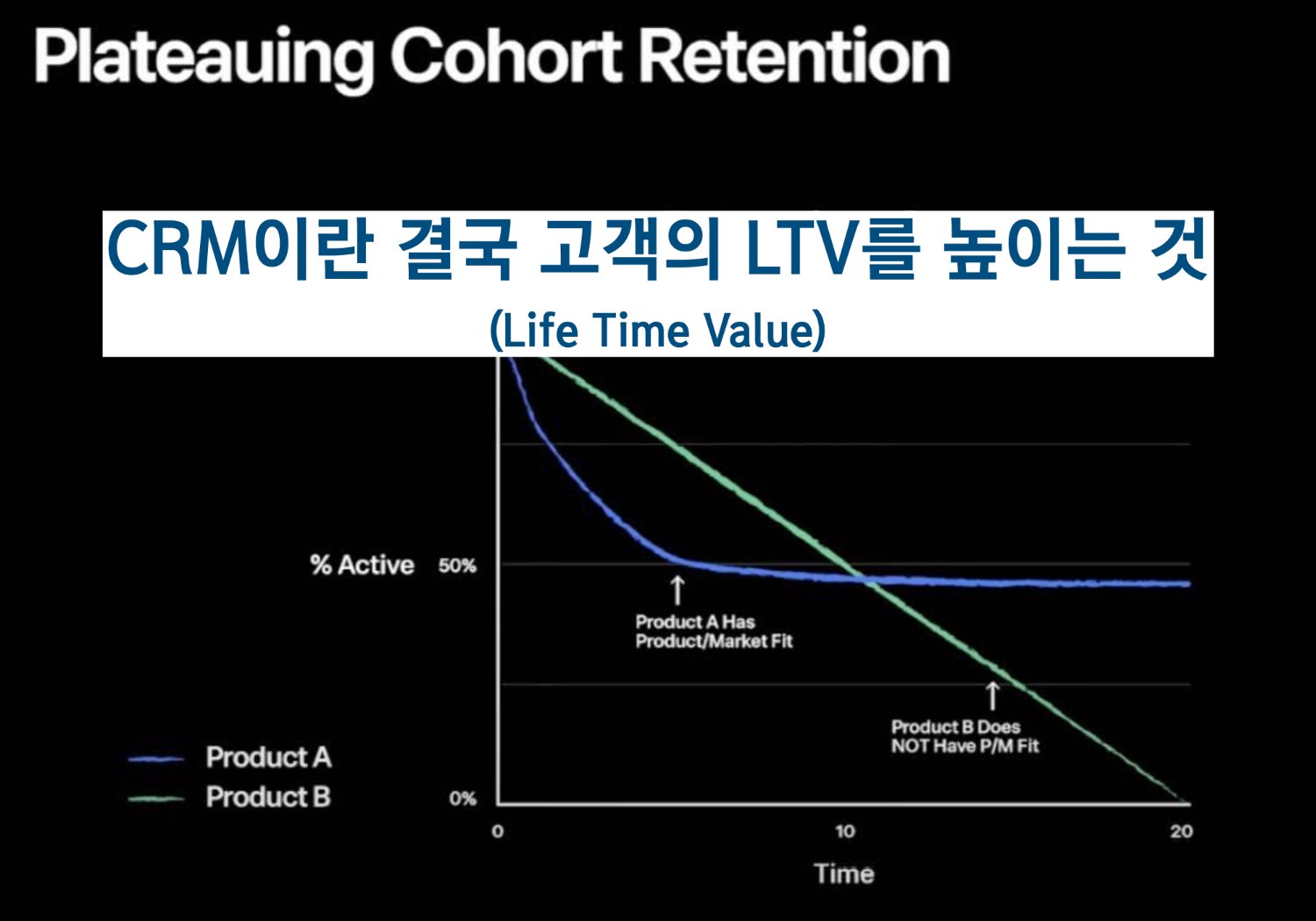 Plateauing Cohort Retention

CRM이란 결국 고객의 LTV를 높이는 것
(Life Time Value)

% Active 50%

0%

Product A Has Product/Market Fit

Product B Does NOT Have P/M Fit

Product A
Product B

0 10 20

Time